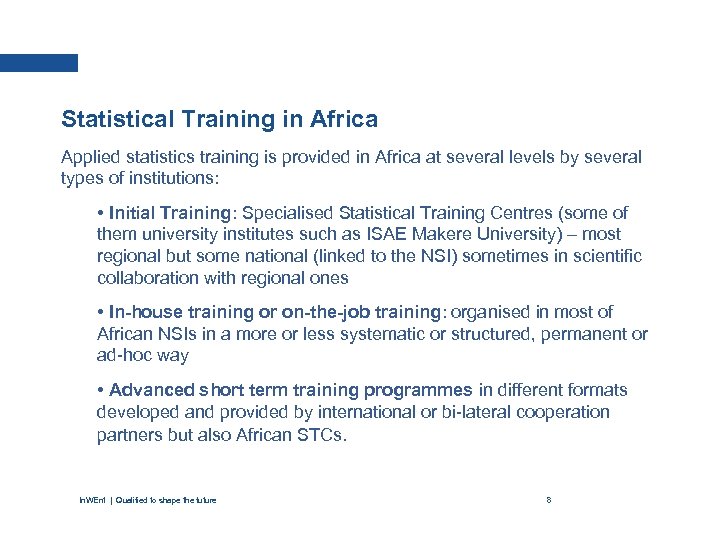 Statistical Training in Africa

Applied statistics training is provided in Africa at several levels by several types of institutions:

• Initial Training: Specialised Statistical Training Centres (some of them university institutes such as ISAE Makere University) – most regional but some national (linked to the NSI) sometimes in scientific collaboration with regional ones

• In-house training or on-the-job training: organised in most of African NSIs in a more or less systematic or structured, permanent or ad-hoc way

• Advanced short term training programmes in different formats developed and provided by international or bi-lateral cooperation partners but also African STCs.

InWEnt | Qualified to shape the future

8